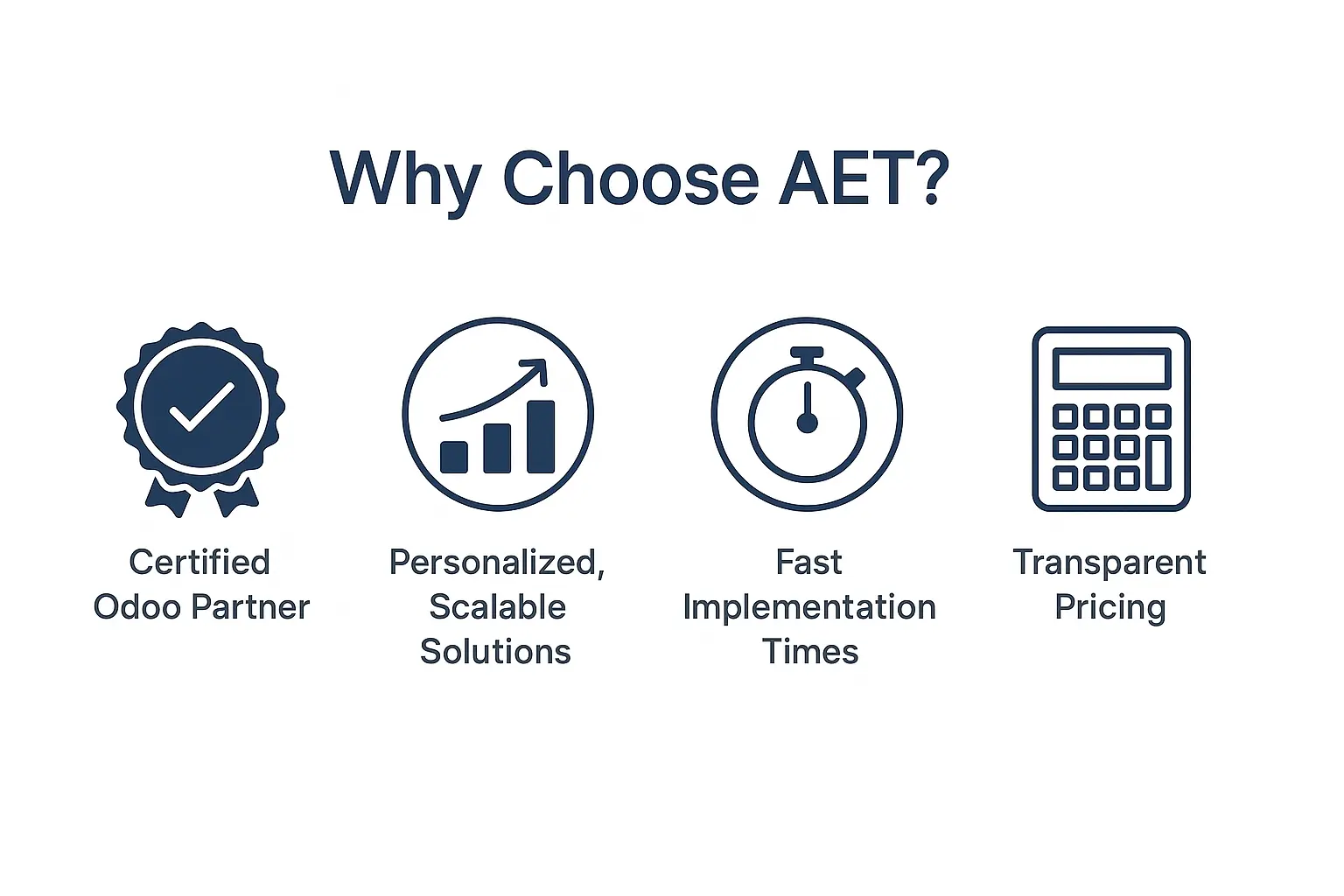 Why Choose AET?

Certified Odoo Partner

Personalized, Scalable Solutions

Fast Implementation Times

Transparent Pricing